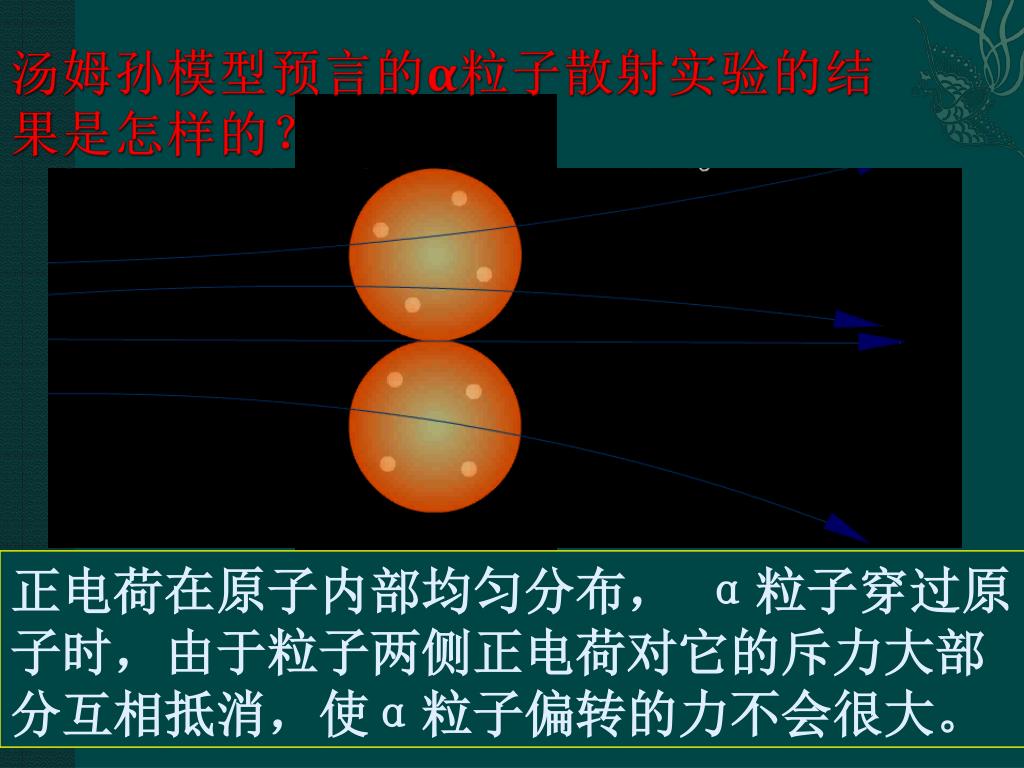 汤姆孙模型预言的α粒子散射实验的结果是怎样的?

正电荷在原子内部均匀分布， α粒子穿过原子时，由于粒子两侧正电荷对它的斥力大部分互相抵消，使α粒子偏转的力不会很大。